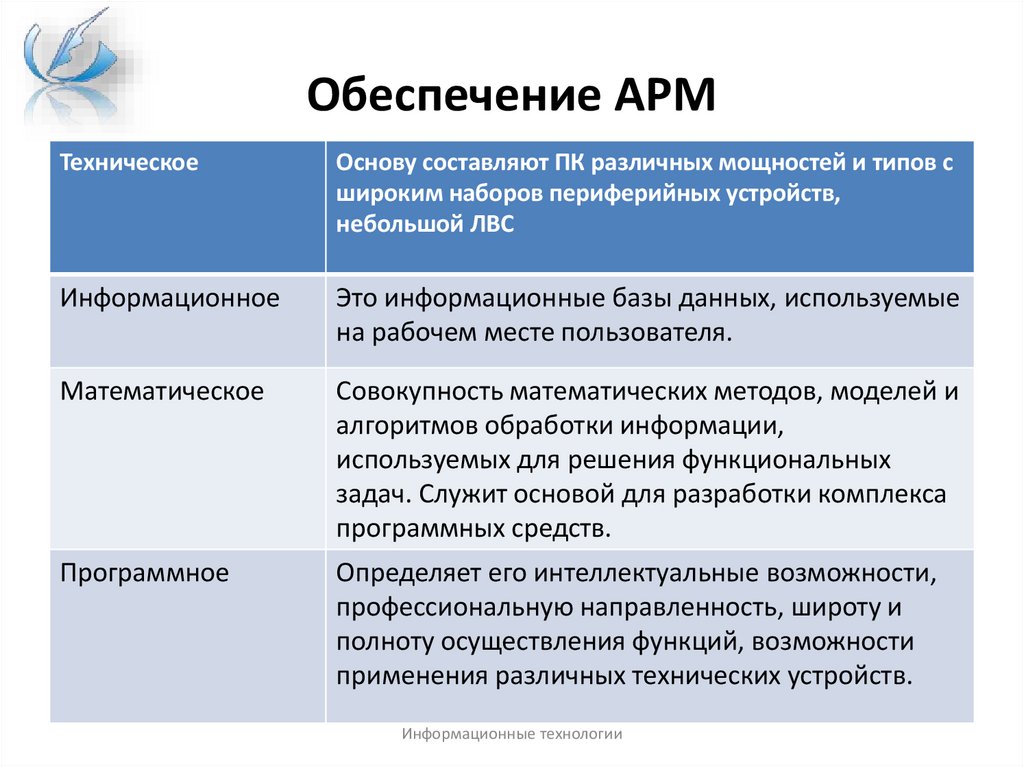 Обеспечение АРМ

| Техническое | Основу составляют ПК различных мощностей и типов с широким наборов периферийных устройств, небольшой ЛВС |
|---|---|
| Информационное | Это информационные базы данных, используемые на рабочем месте пользователя. |
| Математическое | Совокупность математических методов, моделей и алгоритмов обработки информации, используемых для решения функциональных задач. Служит основой для разработки комплекса программных средств. |
| Программное | Определяет его интеллектуальные возможности, профессиональную направленность, широту и полноту осуществления функций, возможности применения различных технических устройств. |

Информационные технологии